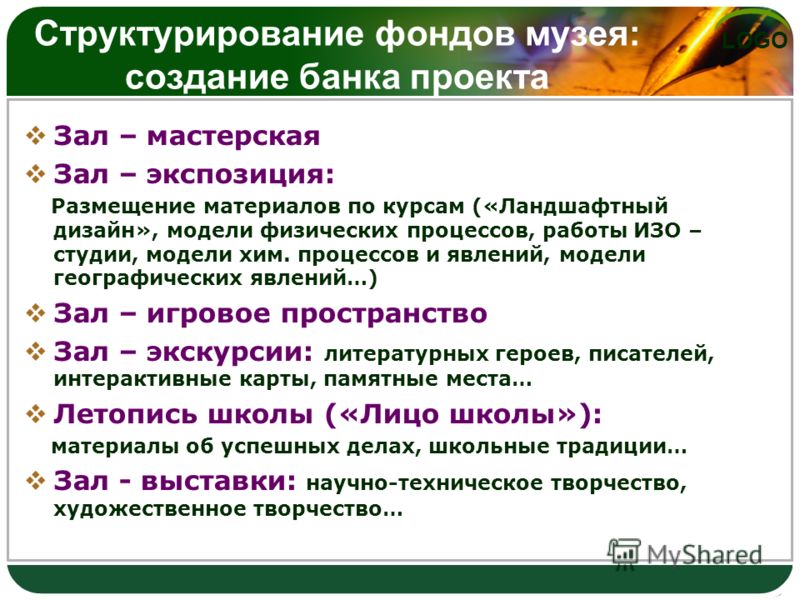 Структурирование фондов музея: создание банка проекта

LOGO

❖ Зал – мастерская

❖ Зал – экспозиция:

Размещение материалов по курсам («Ландшафтный дизайн», модели физических процессов, работы ИЗО – студии, модели хим. процессов и явлений, модели географических явлений…)

❖ Зал – игровое пространство

❖ Зал – экскурсии: литературных героев, писателей, интерактивные карты, памятные места…

❖ Летопись школы («Лицо школы»):

материалы об успешных делах, школьные традиции…

❖ Зал - выставки: научно-техническое творчество, художественное творчество…

MyShared